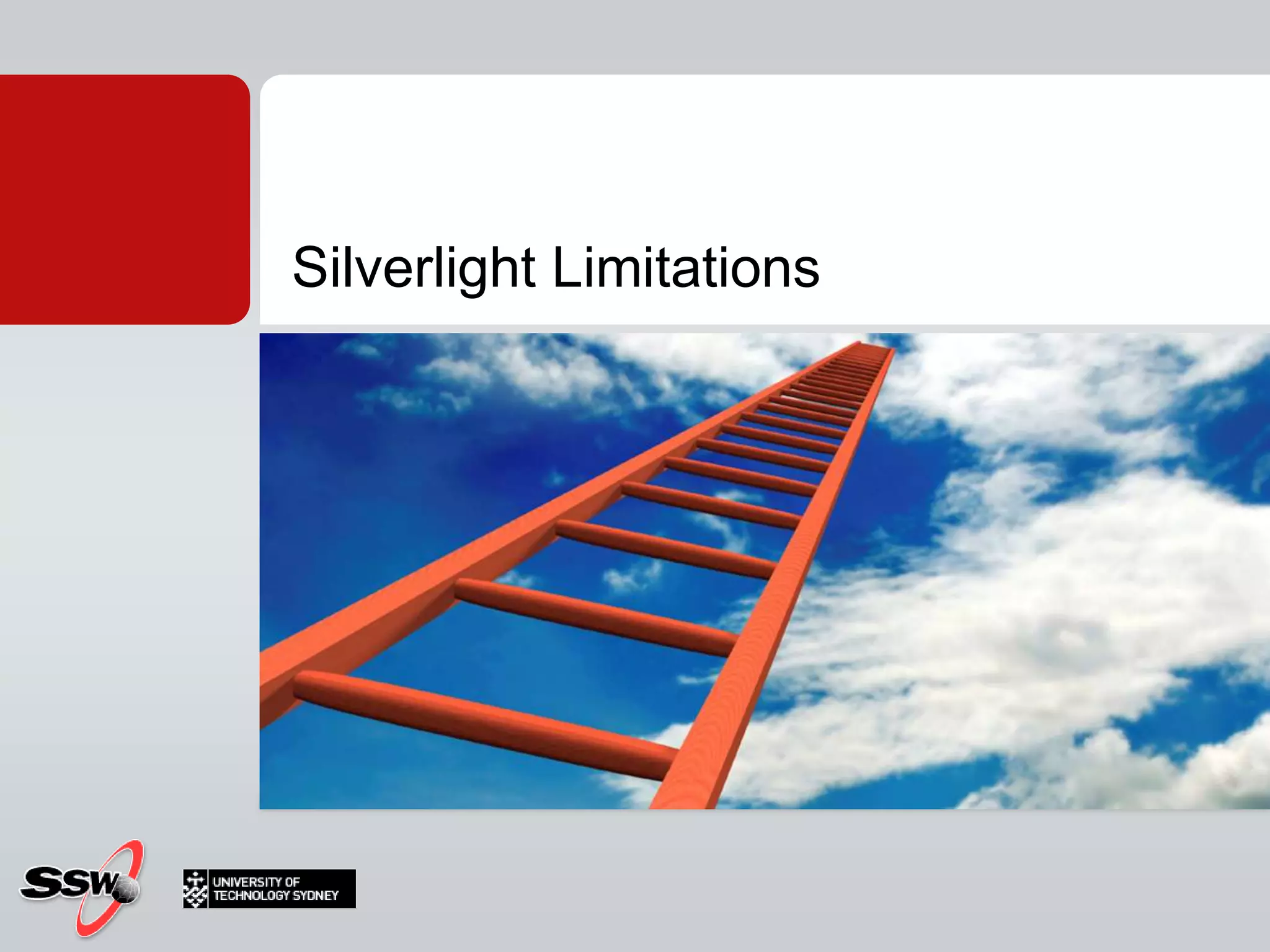 Silverlight Limitations

SSW

UNIVERSITY OF TECHNOLOGY SYDNEY